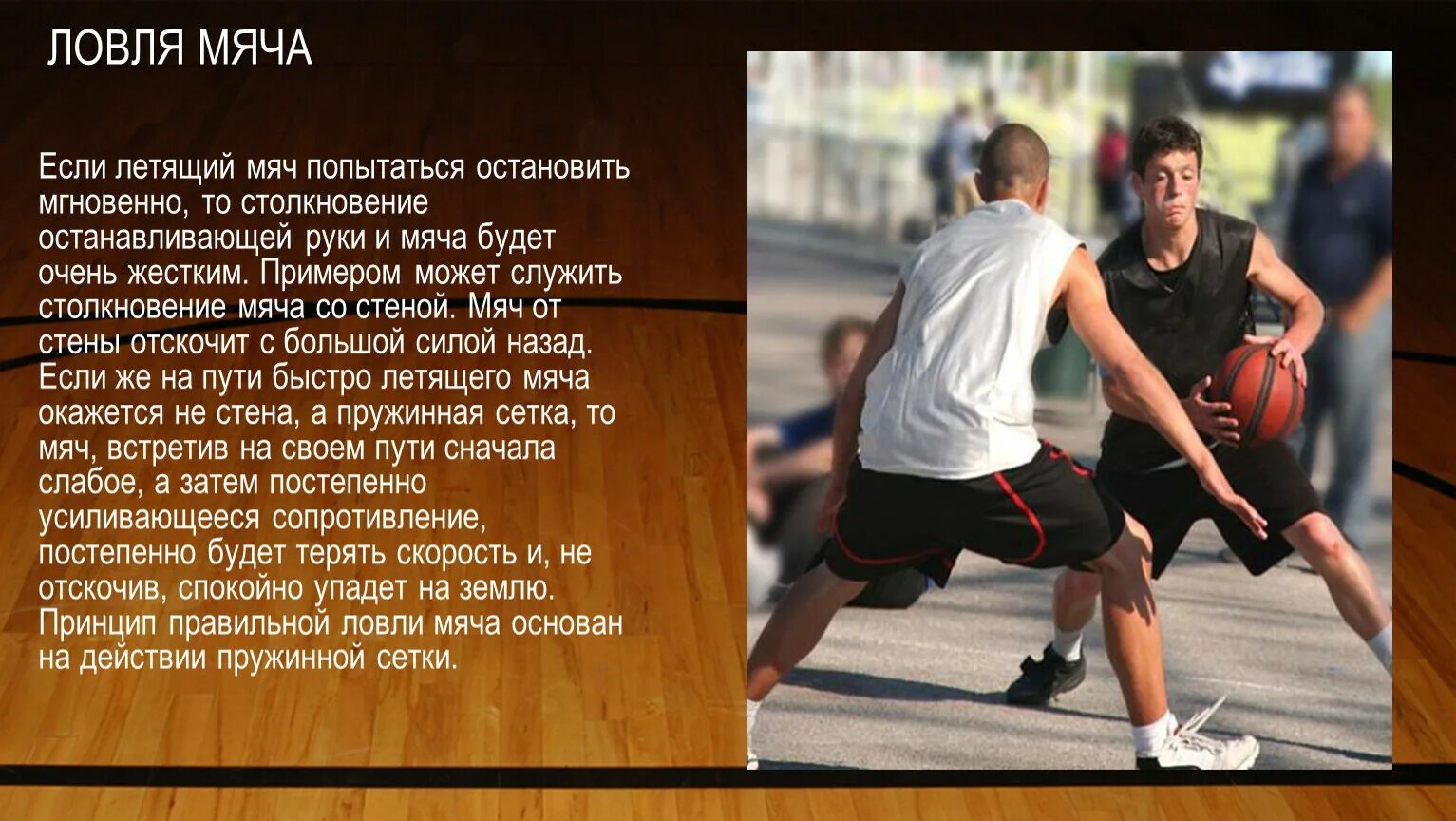 ЛОВЛЯ МЯЧА

Если летящий мяч попытаться остановить мгновенно, то столкновение останавливающей руки и мяча будет очень жестким. Примером может служить столкновение мяча со стеной. Мяч от стены отскочит с большой силой назад. Если же на пути быстро летящего мяча окажется не стена, а пружинная сетка, то мяч, встретив на своем пути сначала слабое, а затем постепенно усиливающееся сопротивление, постепенно будет терять скорость и, не отскочив, спокойно упадет на землю. Принцип правильной ловли мяча основан на действии пружинной сетки.